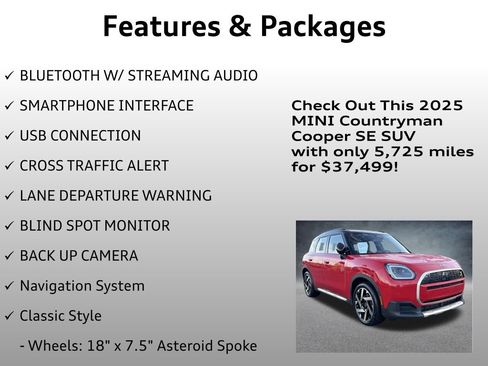 Features & Packages

✓ BLUETOOTH W/ STREAMING AUDIO

✓ SMARTPHONE INTERFACE

✓ USB CONNECTION

✓ CROSS TRAFFIC ALERT

✓ LANE DEPARTURE WARNING

✓ BLIND SPOT MONITOR

✓ BACK UP CAMERA

✓ Navigation System

✓ Classic Style

- Wheels: 18" x 7.5" Asteroid Spoke

Check Out This 2025 MINI Countryman Cooper SE SUV with only 5,725 miles for $37,499!